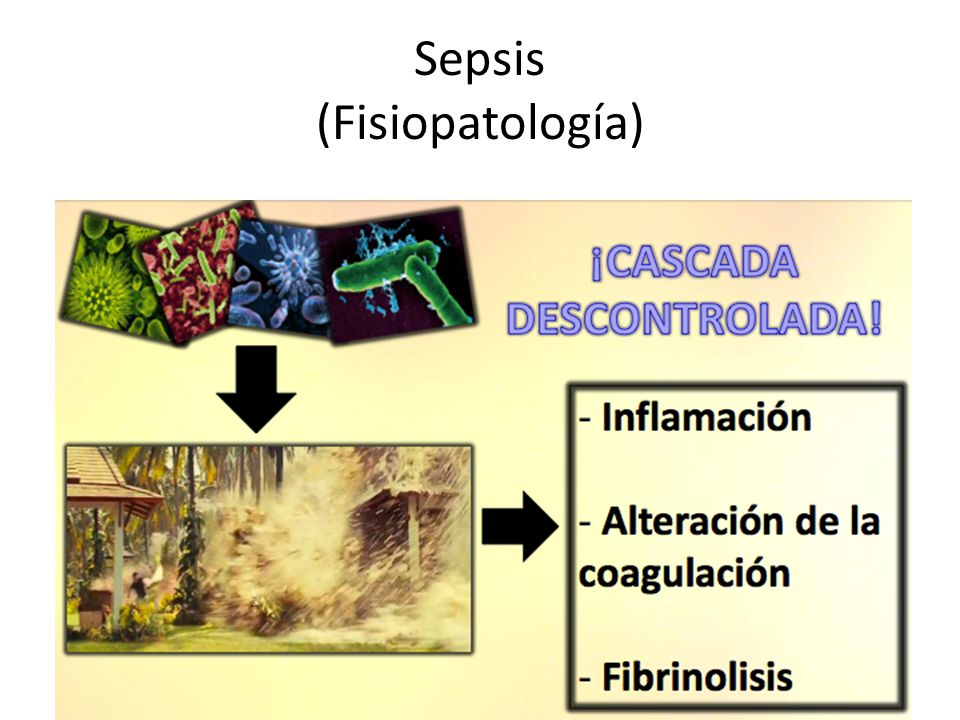 Sepsis
(Fisiopatología)

¡CASCADA DESCONTROLADA!

- Inflamación

- Alteración de la coagulación

- Fibrinolisis